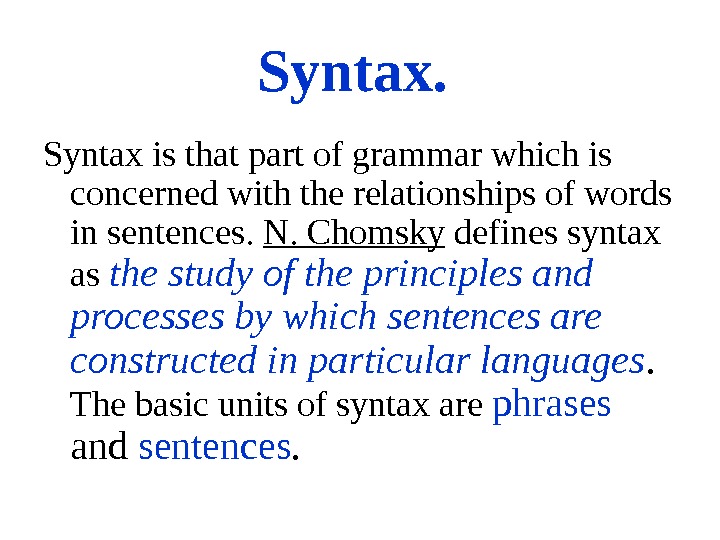 Syntax.

Syntax is that part of grammar which is concerned with the relationships of words in sentences. N. Chomsky defines syntax as the study of the principles and processes by which sentences are constructed in particular languages. The basic units of syntax are phrases and sentences.